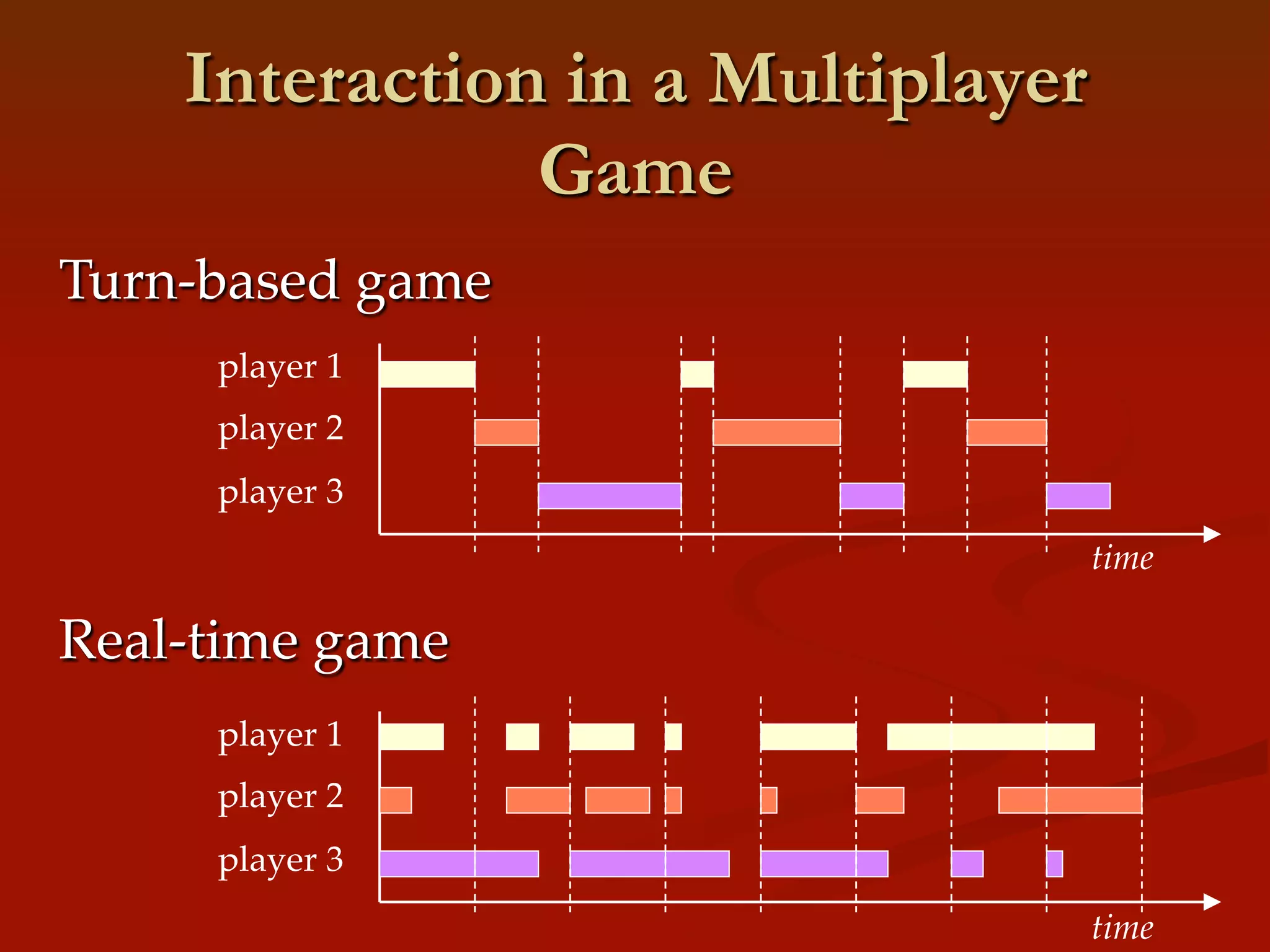 Interaction in a Multiplayer Game

Turn-based game

player 1
player 2
player 3

time

Real-time game

player 1
player 2
player 3

time